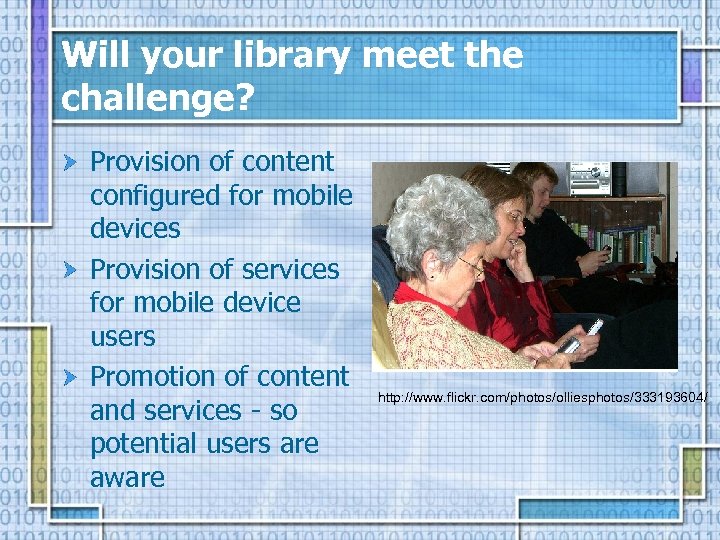 Will your library meet the challenge?

Provision of content configured for mobile devices

Provision of services for mobile device users

Promotion of content and services - so potential users are aware

http://www.flickr.com/photos/olliesphotos/333193604/